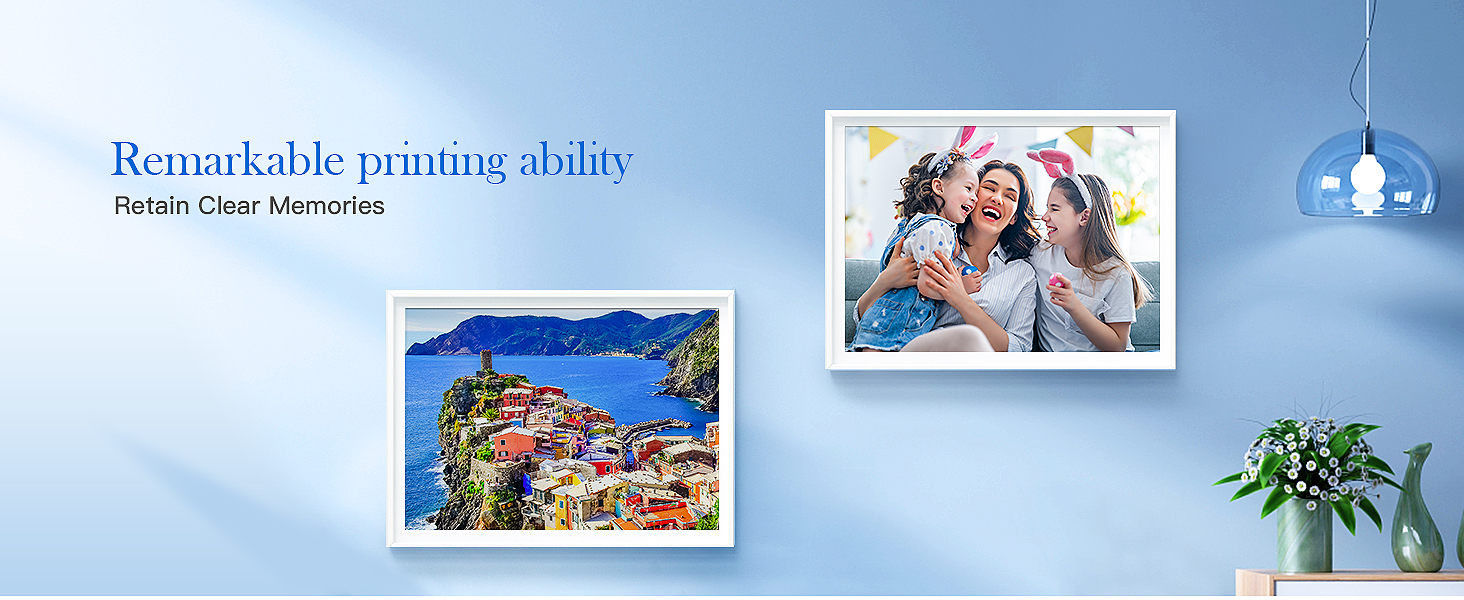 Remarkable printing ability
Retain Clear Memories